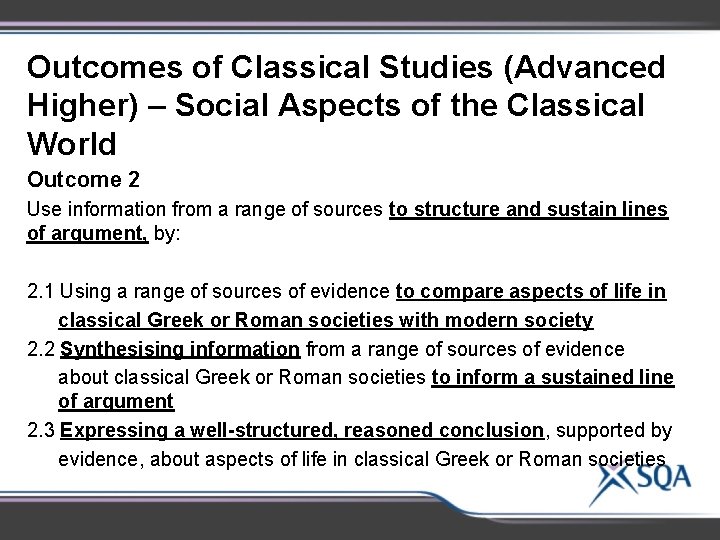 Outcomes of Classical Studies (Advanced Higher) – Social Aspects of the Classical World

Outcome 2

Use information from a range of sources to structure and sustain lines of argument, by:

2.1 Using a range of sources of evidence to compare aspects of life in classical Greek or Roman societies with modern society

2.2 Synthesising information from a range of sources of evidence about classical Greek or Roman societies to inform a sustained line of argument

2.3 Expressing a well-structured, reasoned conclusion, supported by evidence, about aspects of life in classical Greek or Roman societies

SQA